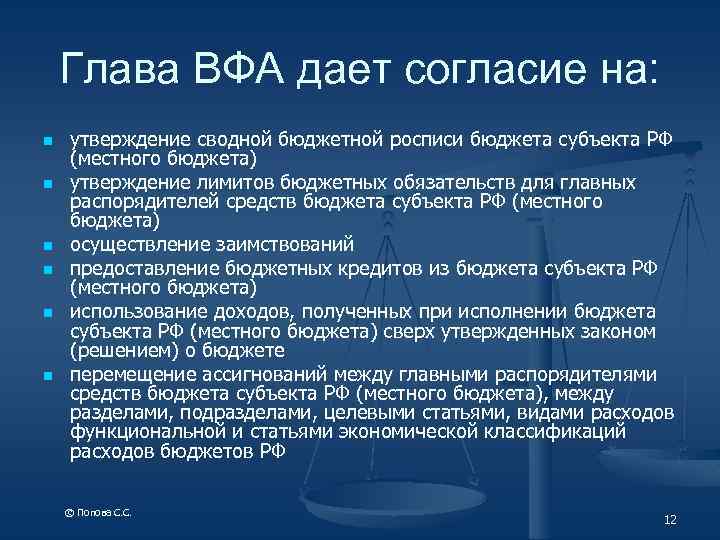 Глава ВФА дает согласие на:

- утверждение сводной бюджетной росписи бюджета субъекта РФ (местного бюджета)
- утверждение лимитов бюджетных обязательств для главных распорядителей средств бюджета субъекта РФ (местного бюджета)
- осуществление заимствований
- предоставление бюджетных кредитов из бюджета субъекта РФ (местного бюджета)
- использование доходов, полученных при исполнении бюджета субъекта РФ (местного бюджета) сверх утвержденных законом (решением) о бюджете
- перемещение ассигнований между главными распорядителями средств бюджета субъекта РФ (местного бюджета), между разделами, подразделами, целевыми статьями, видами расходов функциональной и статьями экономической классификаций расходов бюджетов РФ

© Попова С.С.

12